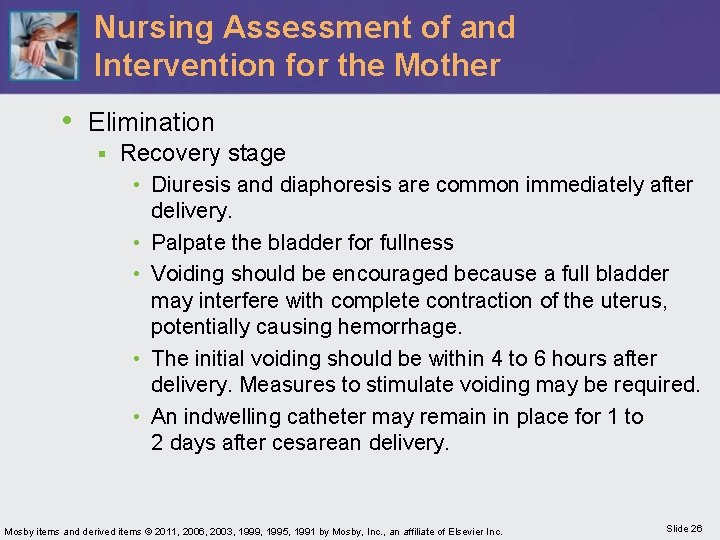 Nursing Assessment of and Intervention for the Mother

• Elimination
  ▪ Recovery stage
    • Diuresis and diaphoresis are common immediately after delivery.
    • Palpate the bladder for fullness
    • Voiding should be encouraged because a full bladder may interfere with complete contraction of the uterus, potentially causing hemorrhage.
    • The initial voiding should be within 4 to 6 hours after delivery. Measures to stimulate voiding may be required.
    • An indwelling catheter may remain in place for 1 to 2 days after cesarean delivery.

Mosby items and derived items © 2011, 2006, 2003, 1999, 1995, 1991 by Mosby, Inc., an affiliate of Elsevier Inc.

Slide 26